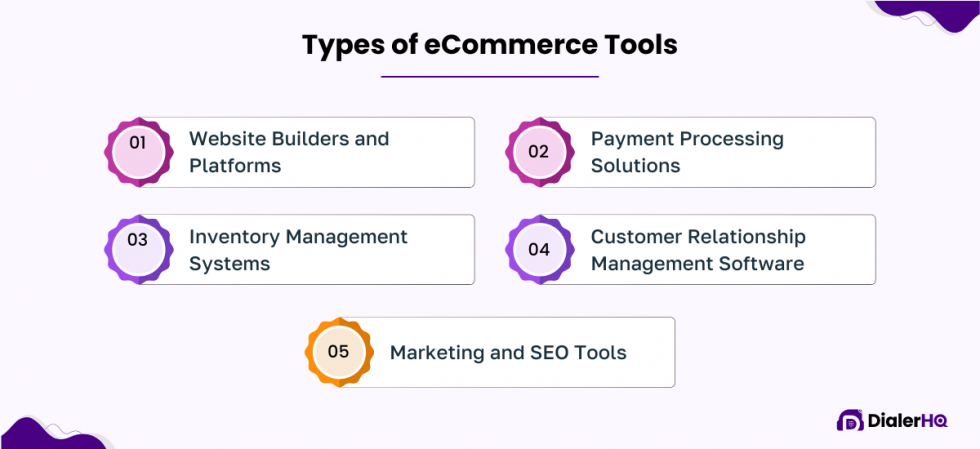 Types of eCommerce Tools

01 Website Builders and Platforms

02 Payment Processing Solutions

03 Inventory Management Systems

04 Customer Relationship Management Software

05 Marketing and SEO Tools

DialerHQ